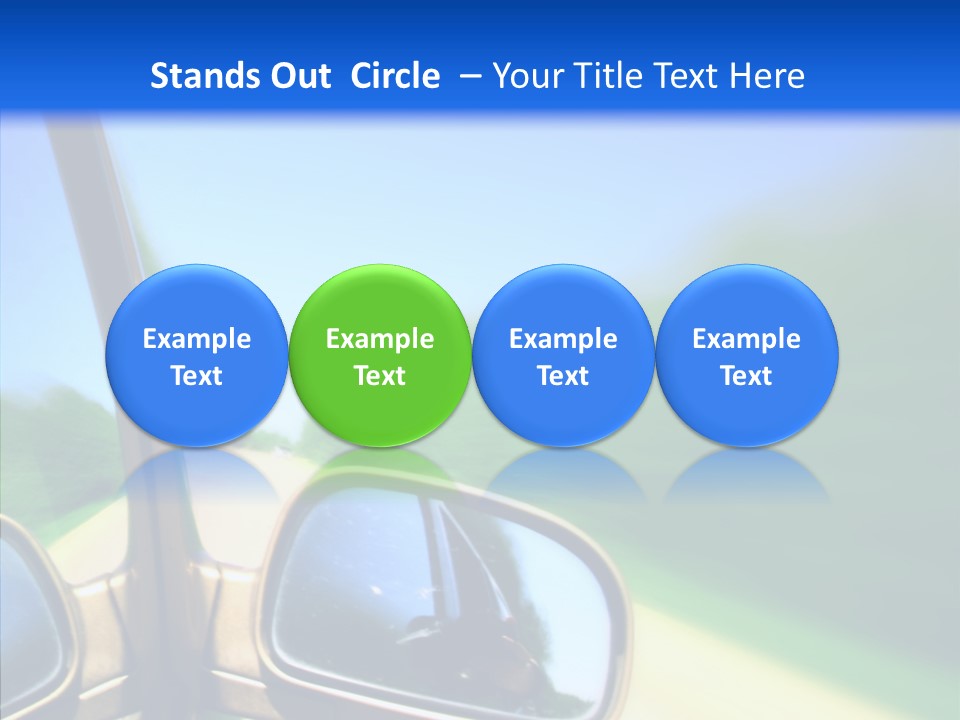 Stands Out Circle – Your Title Text Here

Example Text

Example Text

Example Text

Example Text